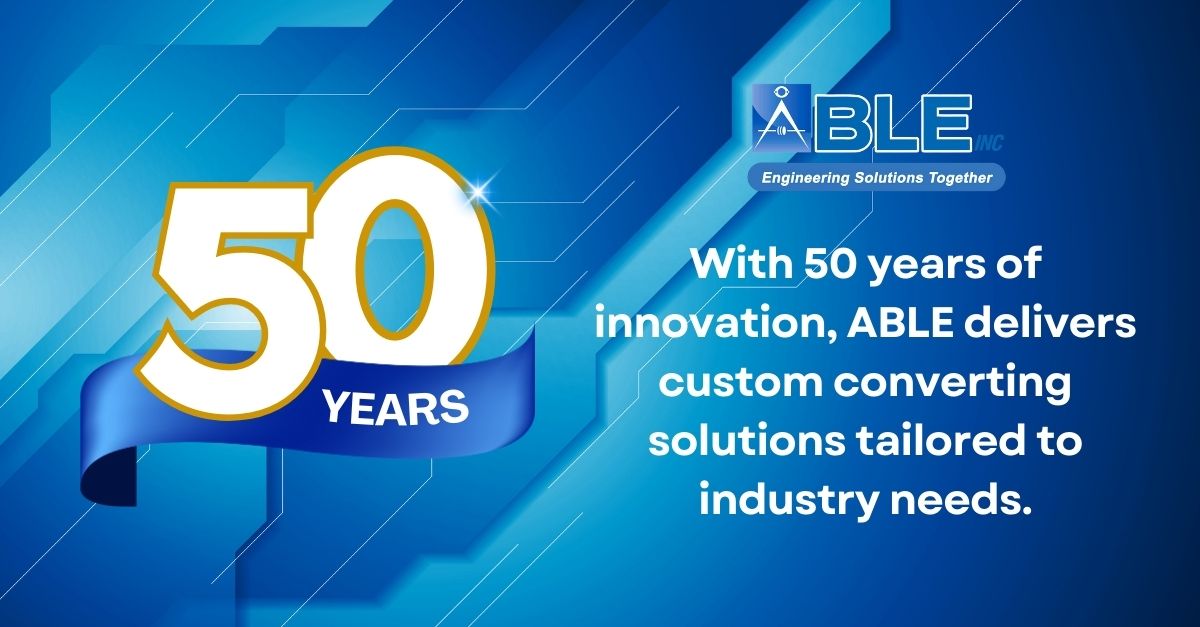 50
YEARS

ABLE INC
Engineering Solutions Together

With 50 years of innovation, ABLE delivers custom converting solutions tailored to industry needs.